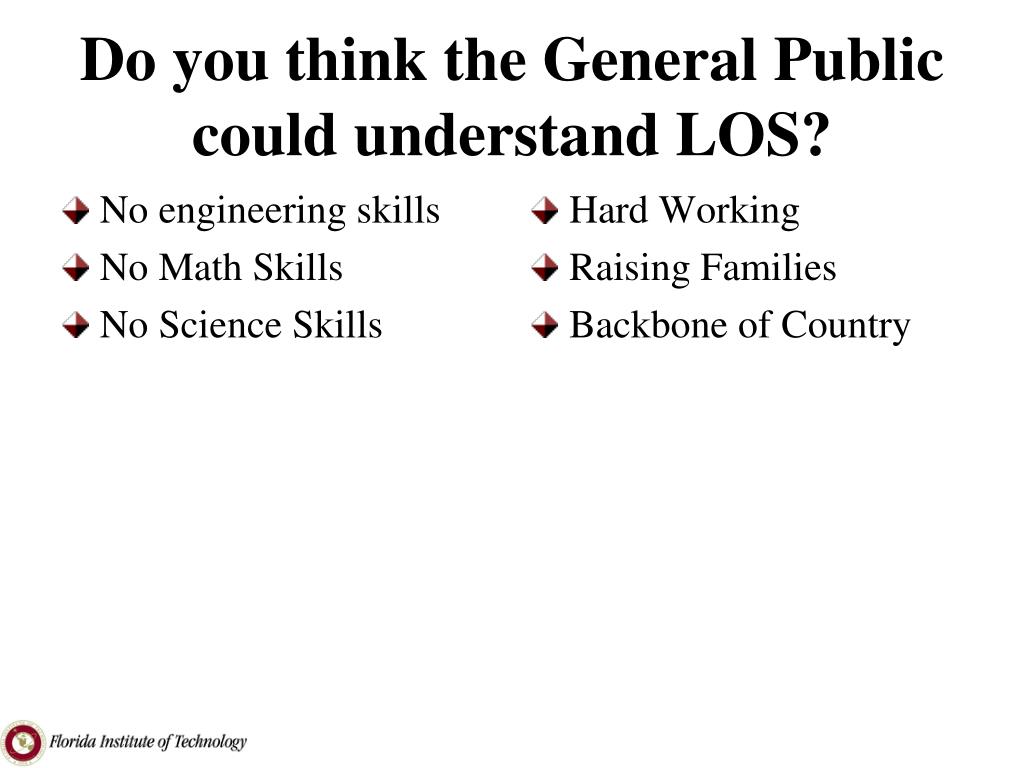 Do you think the General Public could understand LOS?

No engineering skills
No Math Skills
No Science Skills

Hard Working
Raising Families
Backbone of Country

Florida Institute of Technology